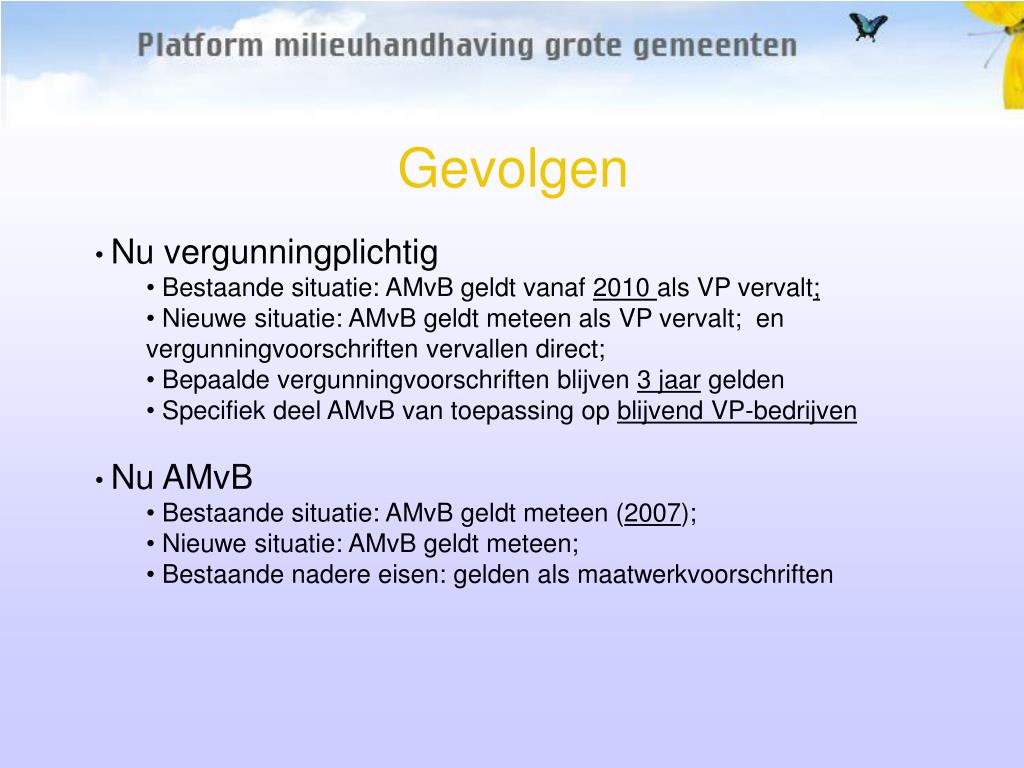 Platform milieuhandhaving grote gemeenten

Gevolgen

• Nu vergunningplichtig
• Bestaande situatie: AMvB geldt vanaf 2010 als VP vervalt;
• Nieuwe situatie: AMvB geldt meteen als VP vervalt; en vergunningvoorschriften vervallen direct;
• Bepaalde vergunningvoorschriften blijven 3 jaar gelden
• Specifiek deel AMvB van toepassing op blijvend VP-bedrijven

• Nu AMvB
• Bestaande situatie: AMvB geldt meteen (2007);
• Nieuwe situatie: AMvB geldt meteen;
• Bestaande nadere eisen: gelden als maatwerkvoorschriften